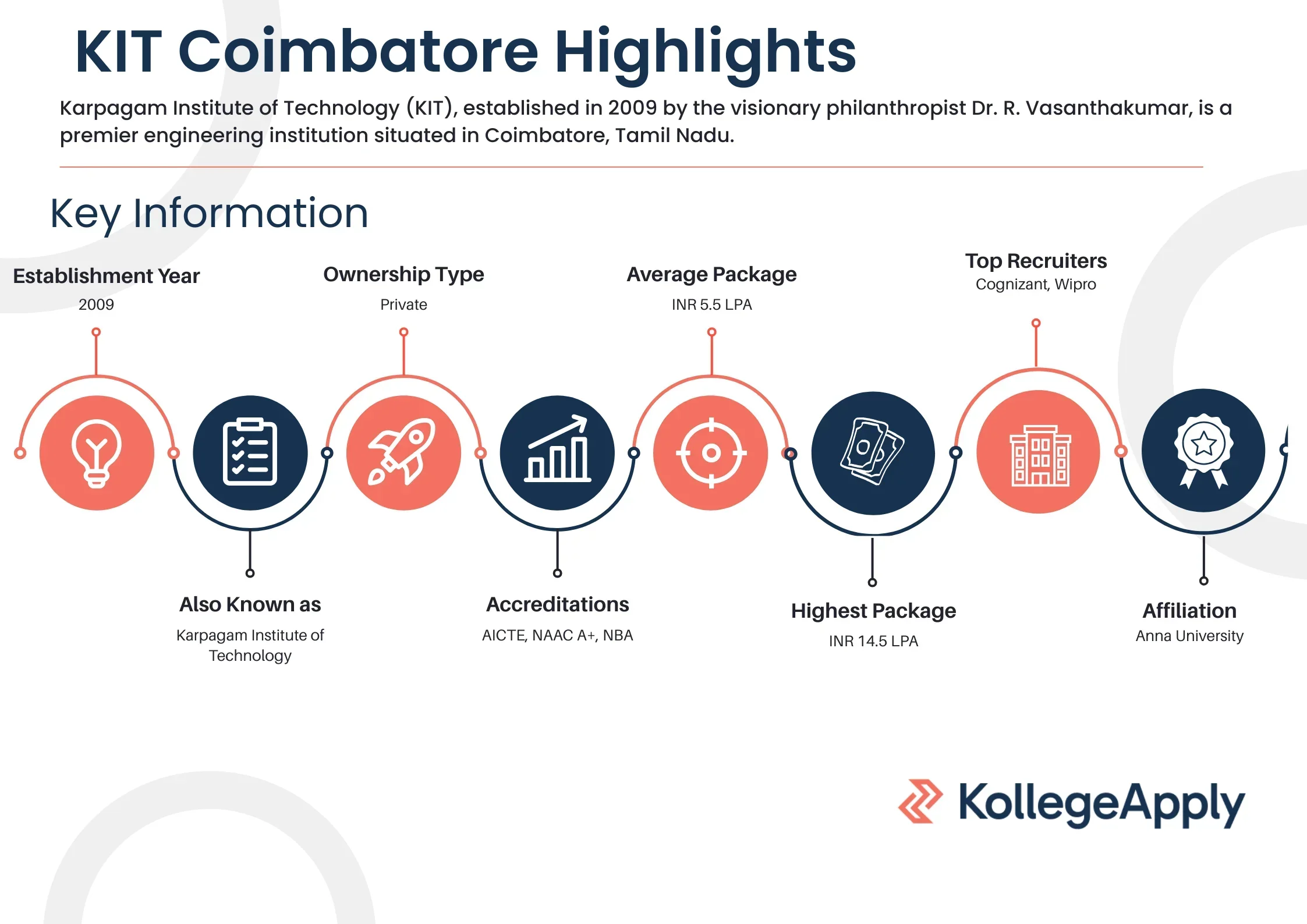 KIT Coimbatore Highlights

Karpagam Institute of Technology (KIT), established in 2009 by the visionary philanthropist Dr. R. Vasanthakumar, is a premier engineering institution situated in Coimbatore, Tamil Nadu.

Key Information

Establishment Year
2009

Also Known as
Karpagam Institute of Technology

Ownership Type
Private

Accreditations
AICTE, NAAC A+, NBA

Average Package
INR 5.5 LPA

Highest Package
INR 14.5 LPA

Top Recruiters
Cognizant, Wipro

Affiliation
Anna University

KollegeApply